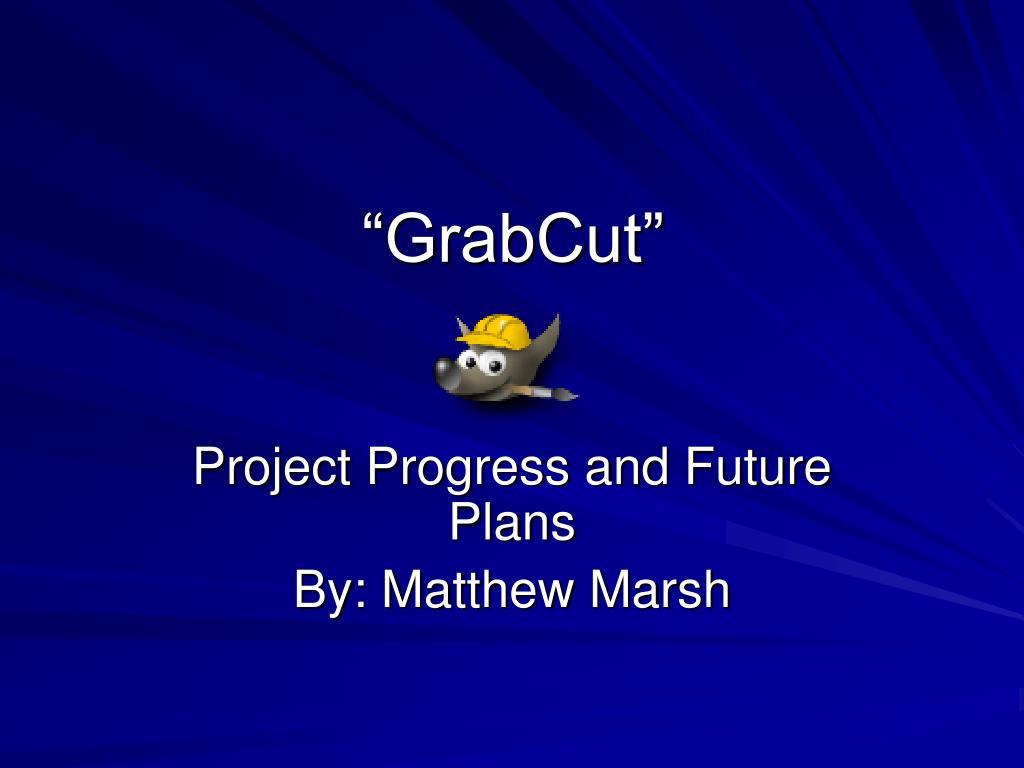 “GrabCut”

Project Progress and Future Plans

By: Matthew Marsh